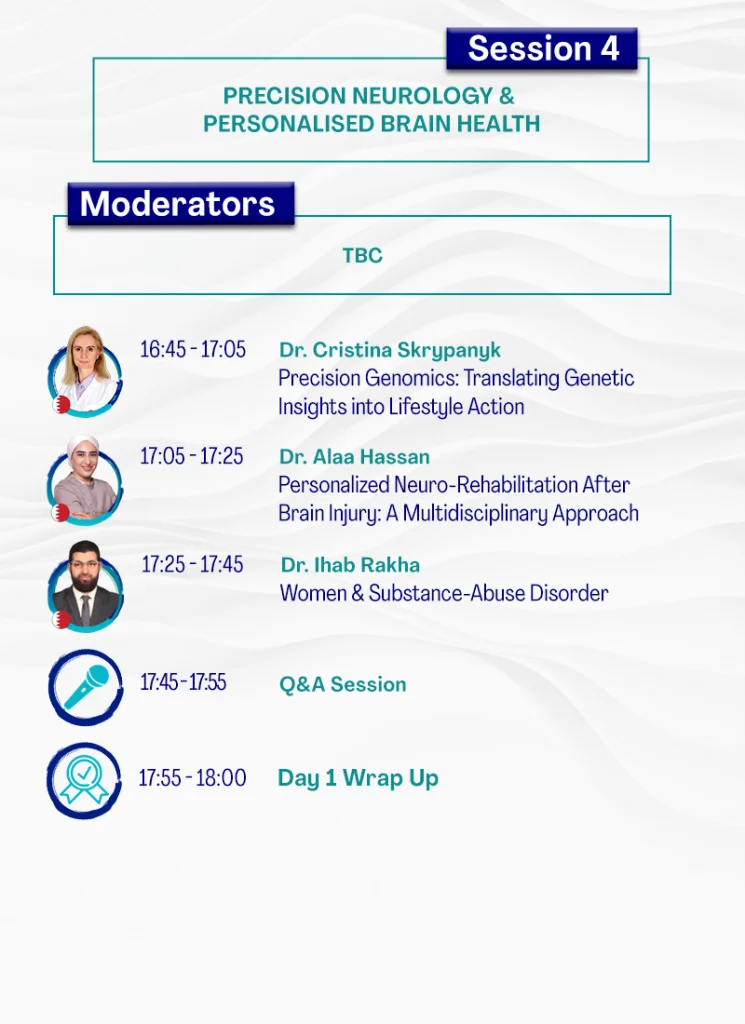 Session 4

PRECISION NEUROLOGY & PERSONALISED BRAIN HEALTH

Moderators

TBC

16:45 - 17:05 Dr. Cristina Skrypanyk
Precision Genomics: Translating Genetic Insights into Lifestyle Action

17:05 - 17:25 Dr. Alaa Hassan
Personalized Neuro-Rehabilitation After Brain Injury: A Multidisciplinary Approach

17:25 - 17:45 Dr. Ihab Rakha
Women & Substance-Abuse Disorder

17:45 - 17:55 Q&A Session

17:55 - 18:00 Day 1 Wrap Up